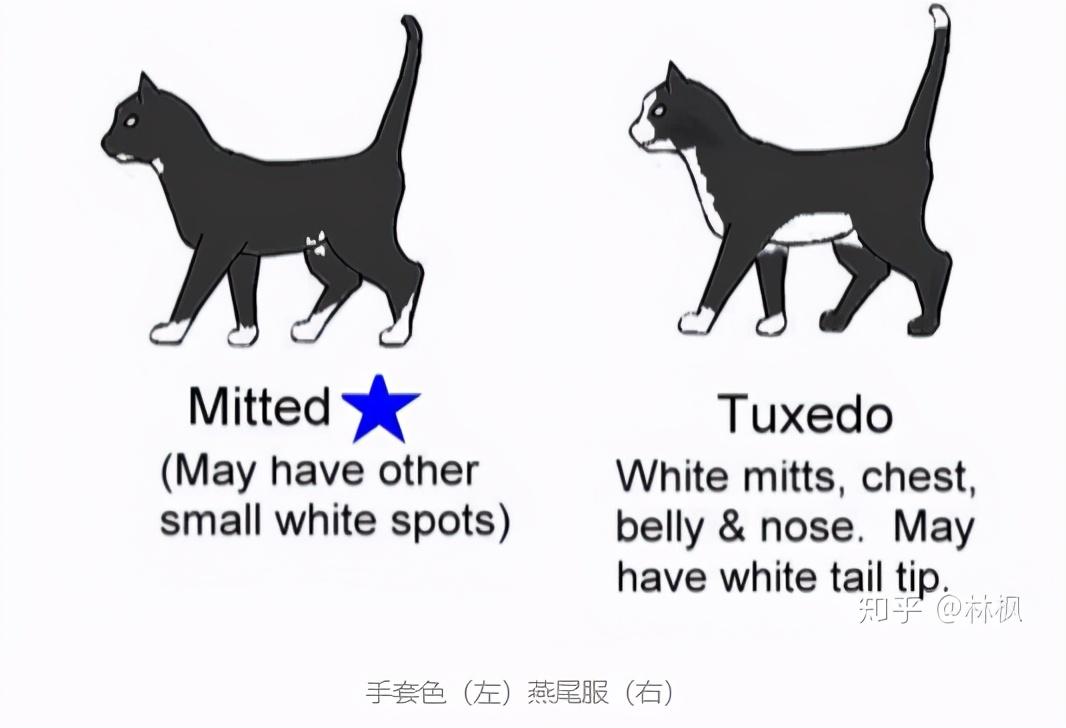 Mitted
(May have other small white spots)

Tuxedo
White mitts, chest, belly & nose. May have white tail tip.

知乎 @林枫

手套色（左）燕尾服（右）